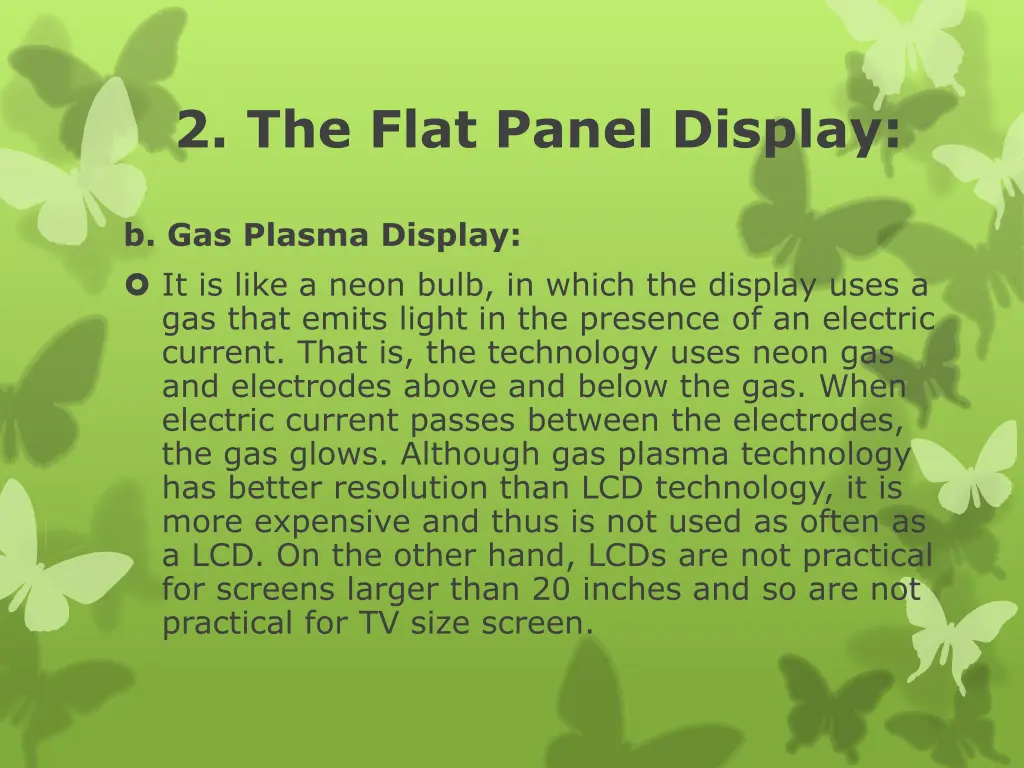 2. The Flat Panel Display:

b. Gas Plasma Display:

It is like a neon bulb, in which the display uses a gas that emits light in the presence of an electric current. That is, the technology uses neon gas and electrodes above and below the gas. When electric current passes between the electrodes, the gas glows. Although gas plasma technology has better resolution than LCD technology, it is more expensive and thus is not used as often as a LCD. On the other hand, LCDs are not practical for screens larger than 20 inches and so are not practical for TV size screen.